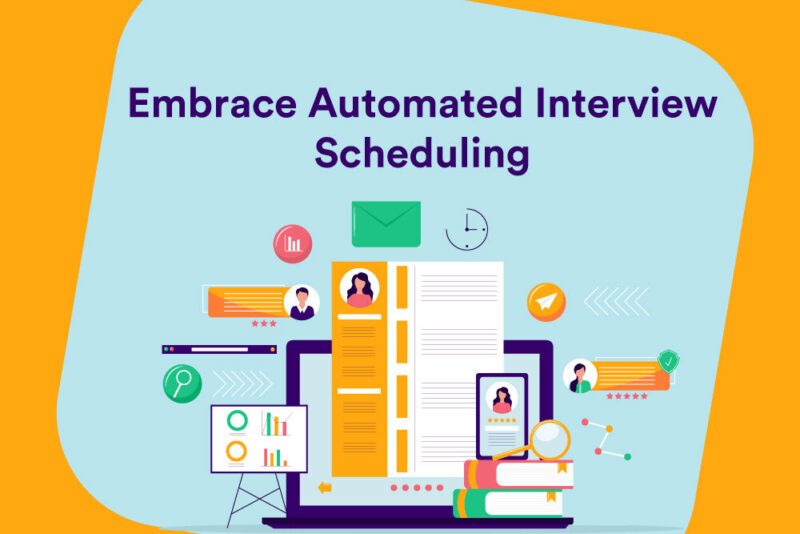 Embrace Automated Interview Scheduling